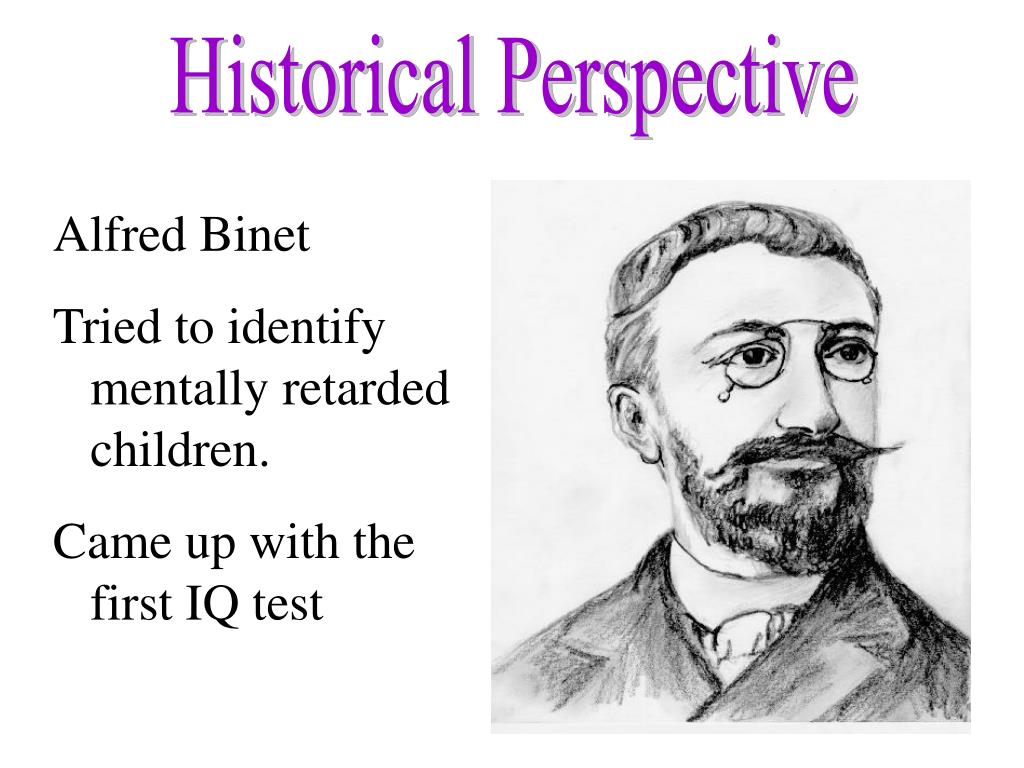 Historical Perspective

Alfred Binet

Tried to identify mentally retarded children.

Came up with the first IQ test